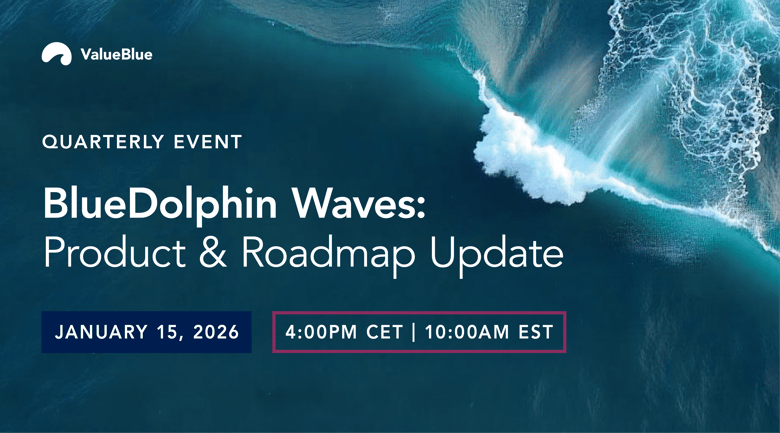 ValueBlue

QUARTERLY EVENT

BlueDolphin Waves:
Product & Roadmap Update

JANUARY 15, 2026

4:00PM CET | 10:00AM EST